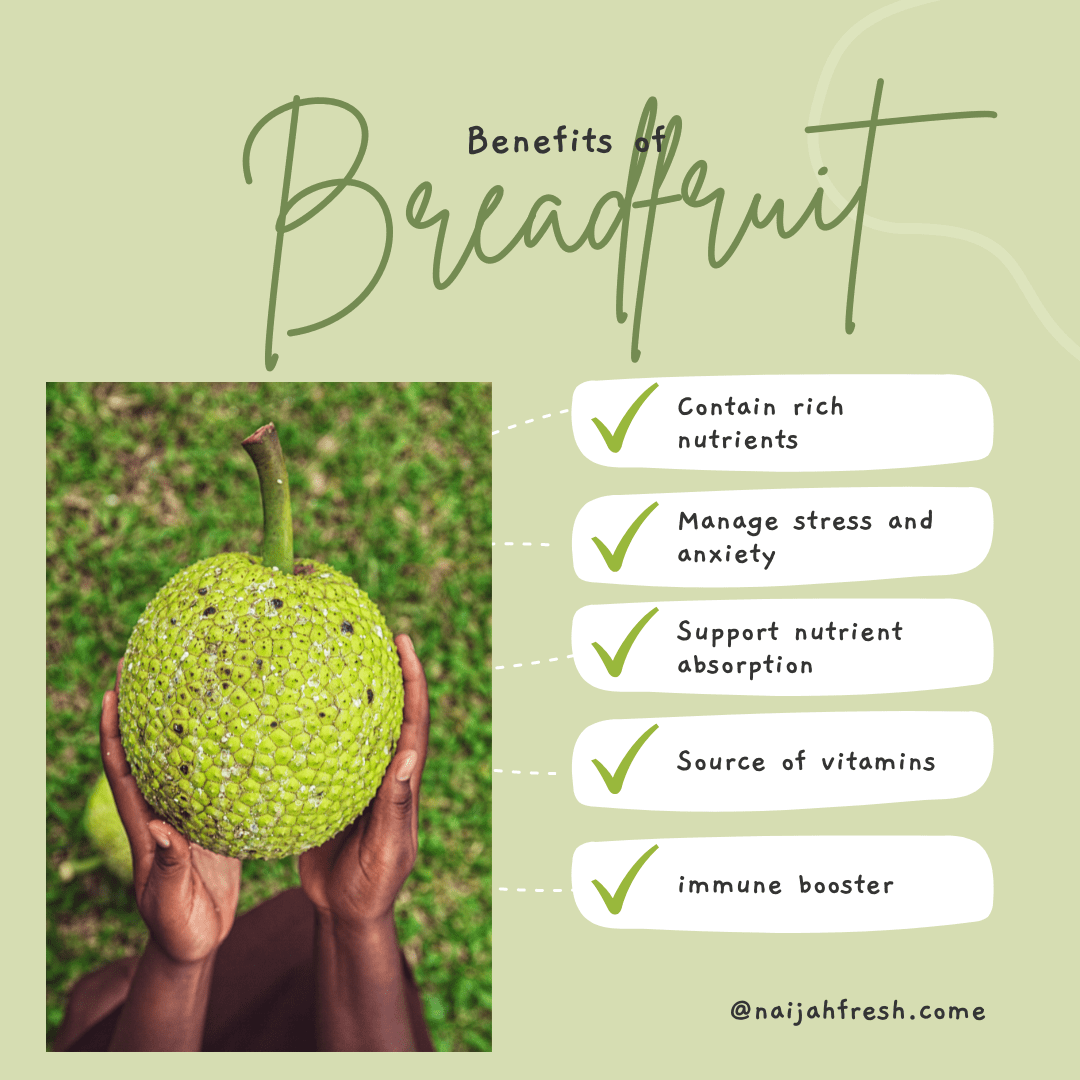 Benefits of

Breadfruit

Contain rich nutrients

Manage stress and anxiety

Support nutrient absorption

Source of vitamins

immune booster

@naijahfresh.come